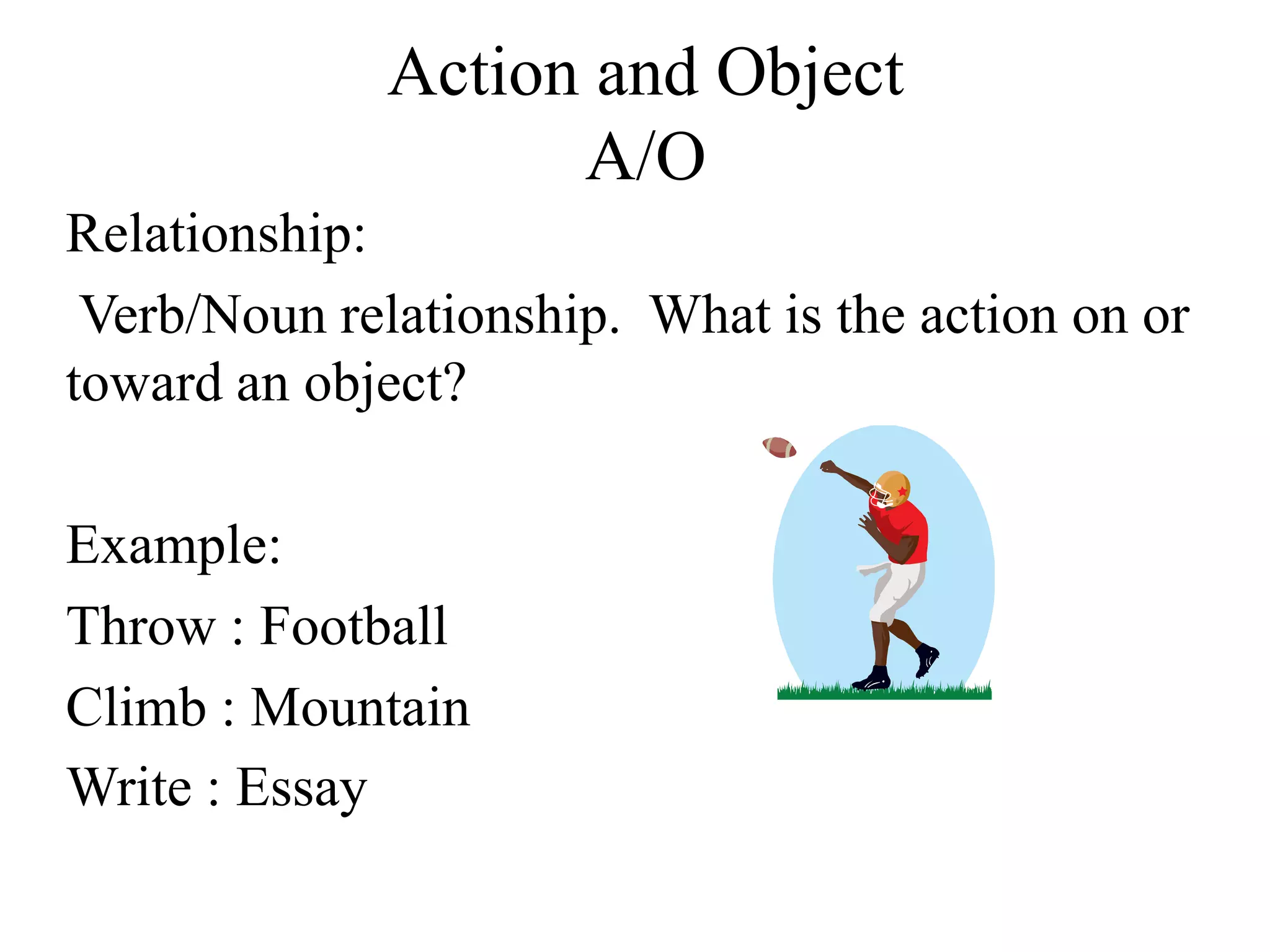 Action and Object
A/O

Relationship:

Verb/Noun relationship. What is the action on or toward an object?

Example:

Throw : Football

Climb : Mountain

Write : Essay